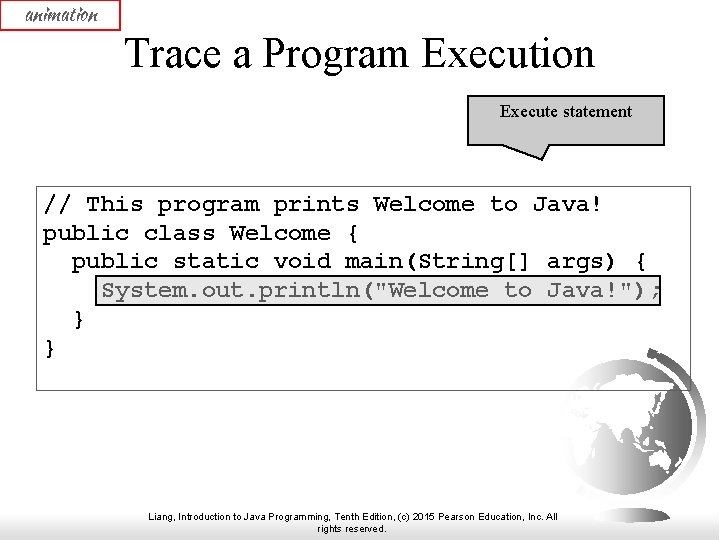 animation

Trace a Program Execution

Execute statement

// This program prints Welcome to Java!
public class Welcome {
  public static void main(String[] args) {
    System.out.println("Welcome to Java!");
  }
}

Liang, Introduction to Java Programming, Tenth Edition, (c) 2015 Pearson Education, Inc. All rights reserved.